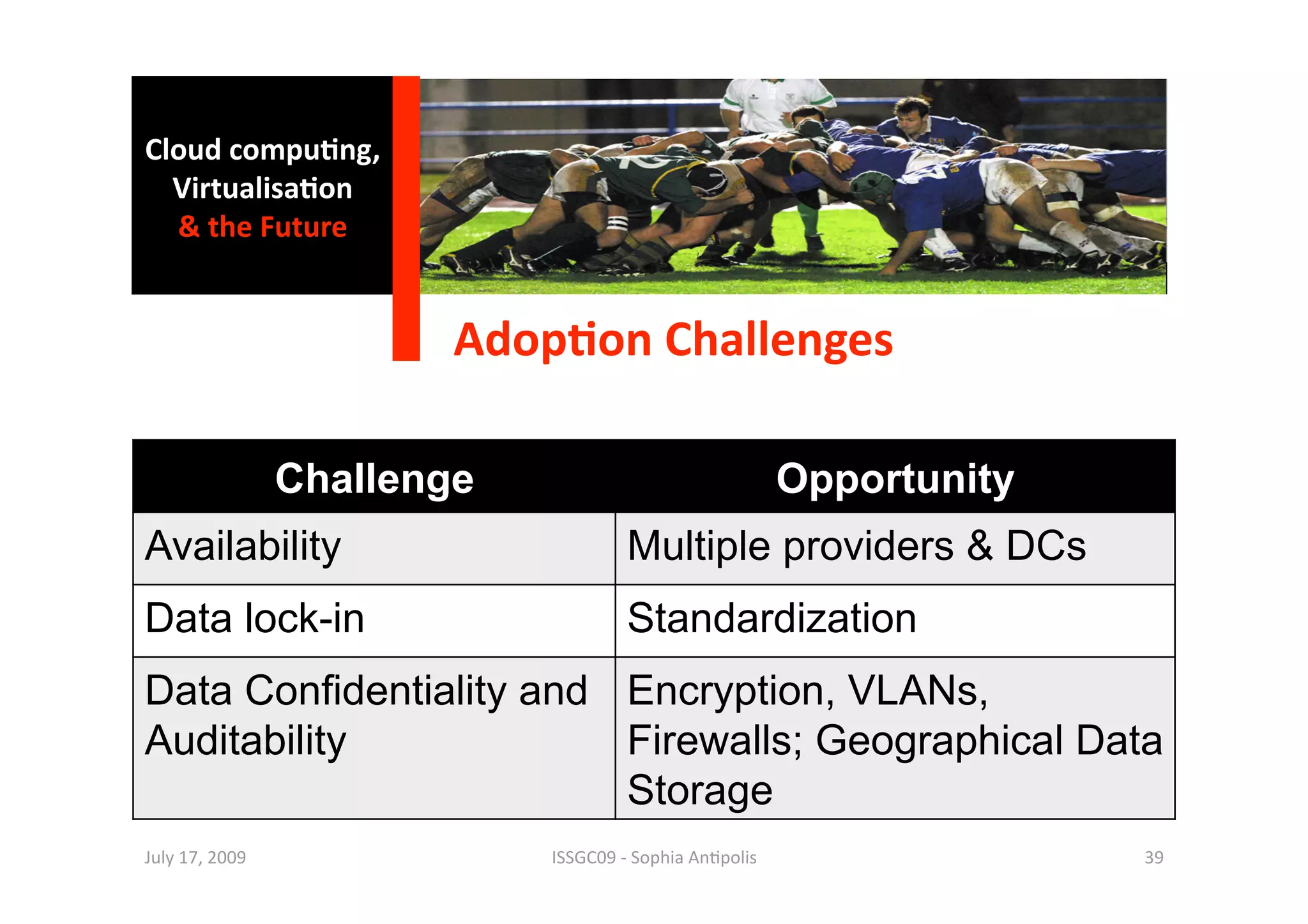 Cloud computing, Virtualisation & the Future

Adoption Challenges

| Challenge | Opportunity |
|---|---|
| Availability | Multiple providers & DCs |
| Data lock-in | Standardization |
| Data Confidentiality and Auditability | Encryption, VLANs, Firewalls; Geographical Data Storage |

July 17, 2009

ISSGC09 - Sophia Antipolis

39